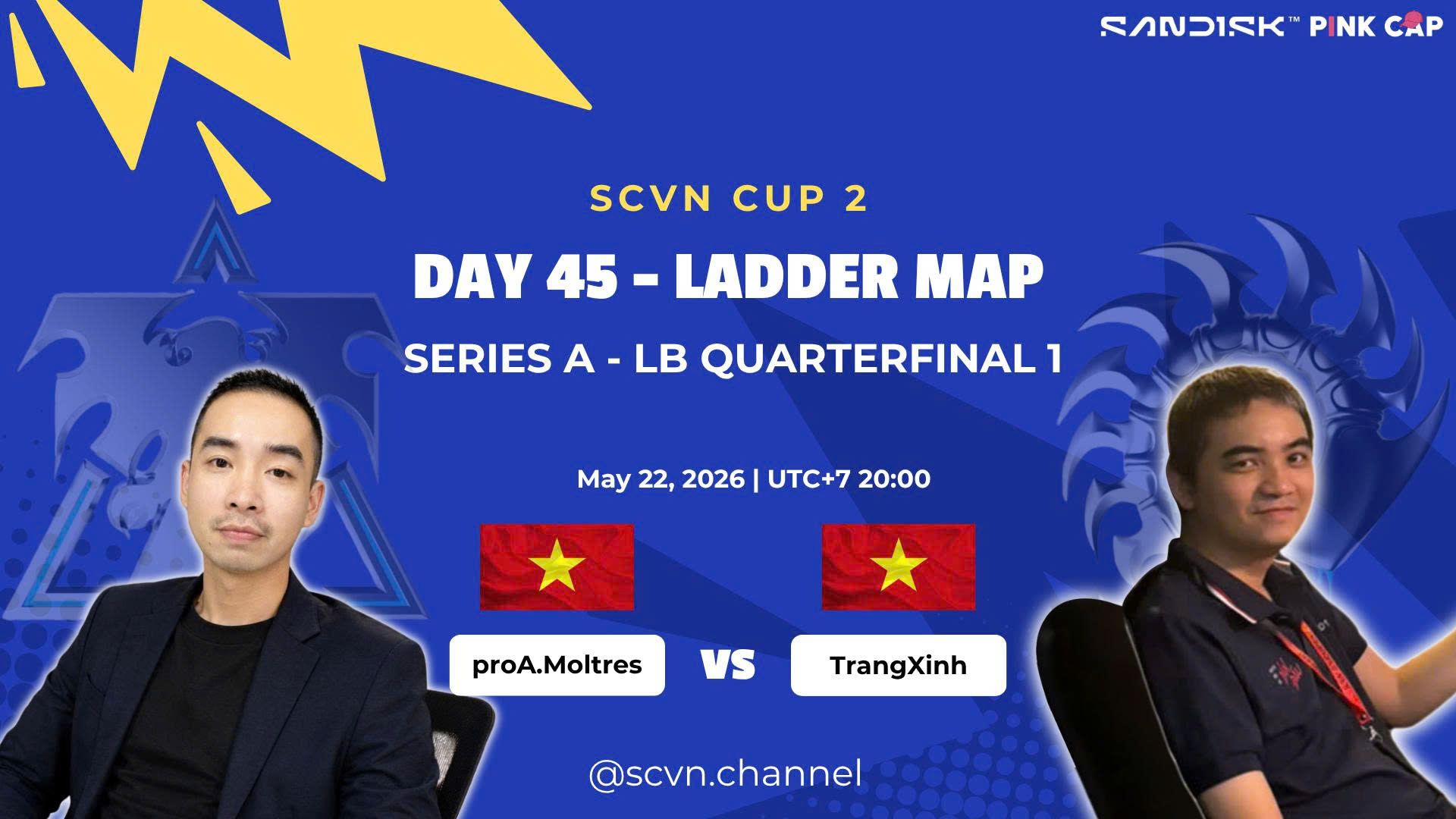 SANDISK™ PINK CAP

SCVN CUP 2

DAY 45 - LADDER MAP

SERIES A - LB QUARTERFINAL 1

May 22, 2026 | UTC+7 20:00

proA.Moltres

VS

TrangXinh

@scvn.channel